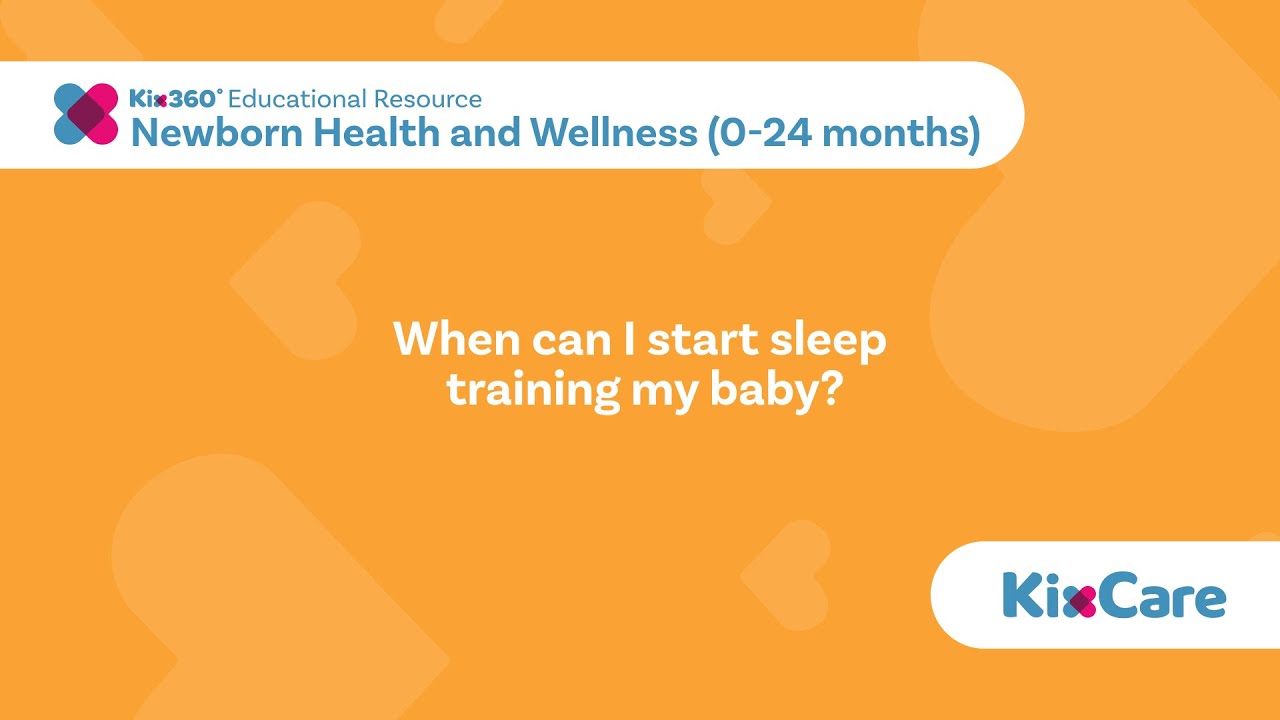 Kix360° Educational Resource
Newborn Health and Wellness (0-24 months)

When can I start sleep training my baby?

KixCare